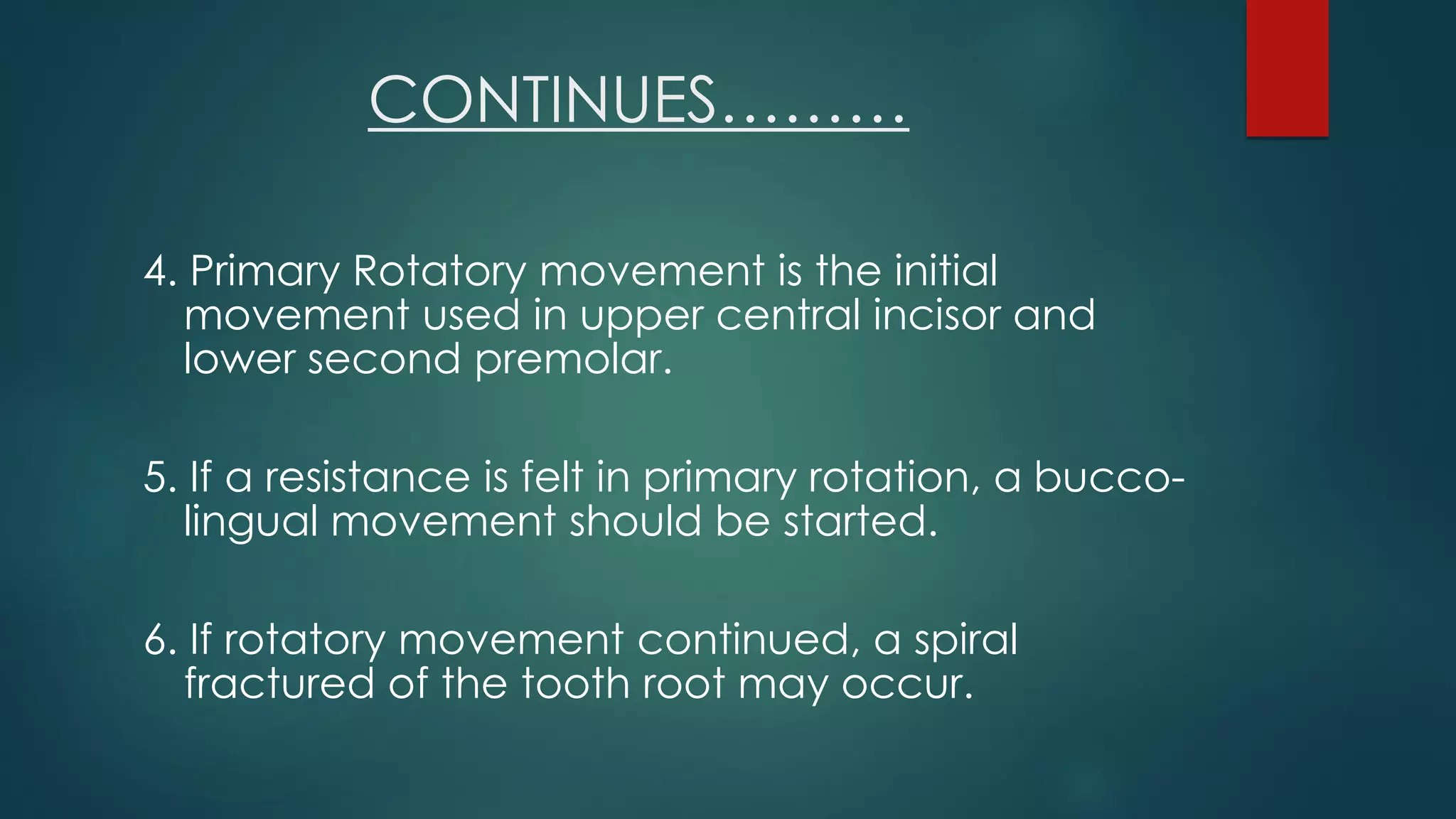 CONTINUES………

4. Primary Rotatory movement is the initial movement used in upper central incisor and lower second premolar.

5. If a resistance is felt in primary rotation, a bucco-lingual movement should be started.

6. If rotatory movement continued, a spiral fractured of the tooth root may occur.